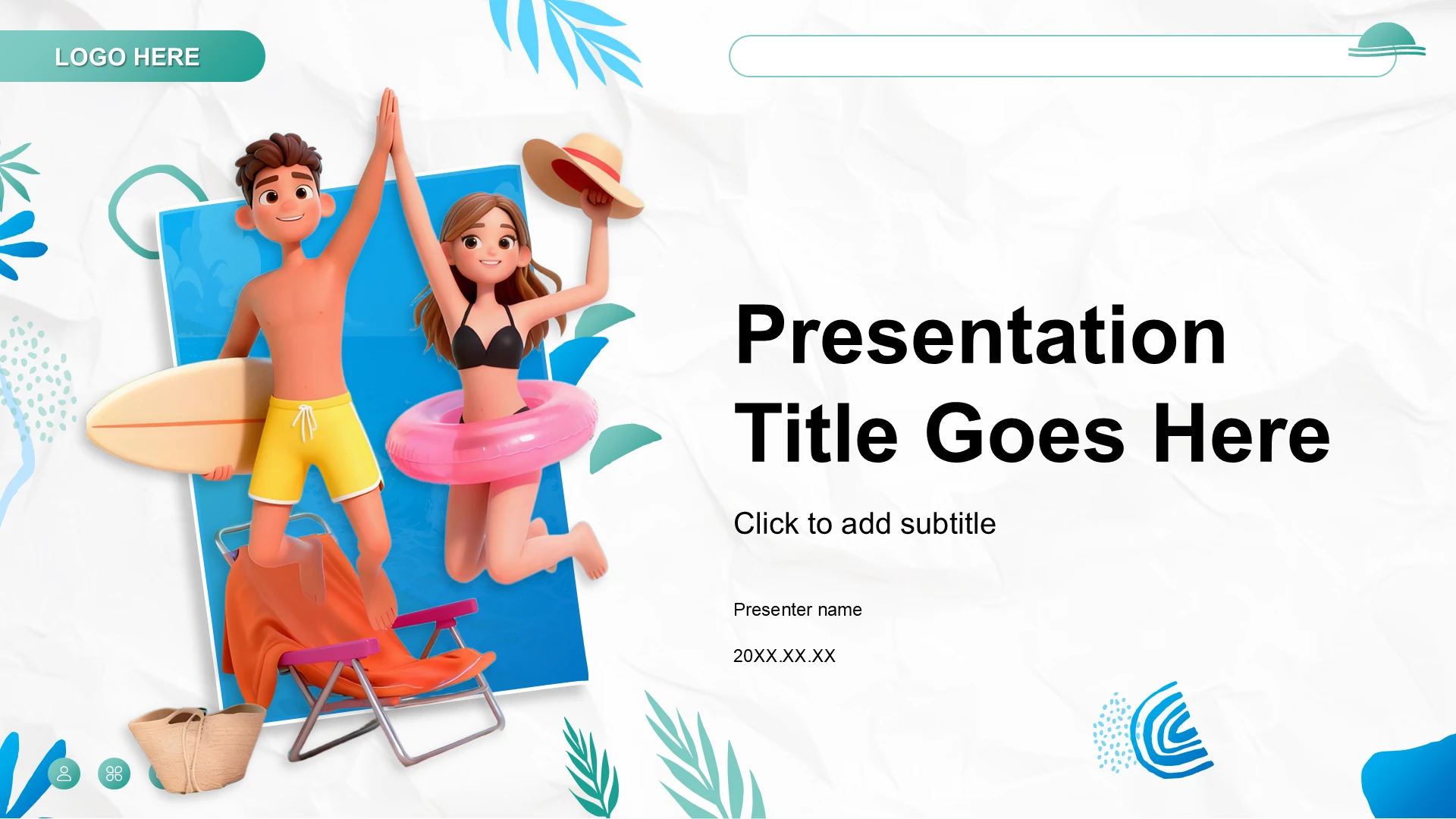 LOGO HERE

Presentation Title Goes Here

Click to add subtitle

Presenter name

20XX.XX.XX